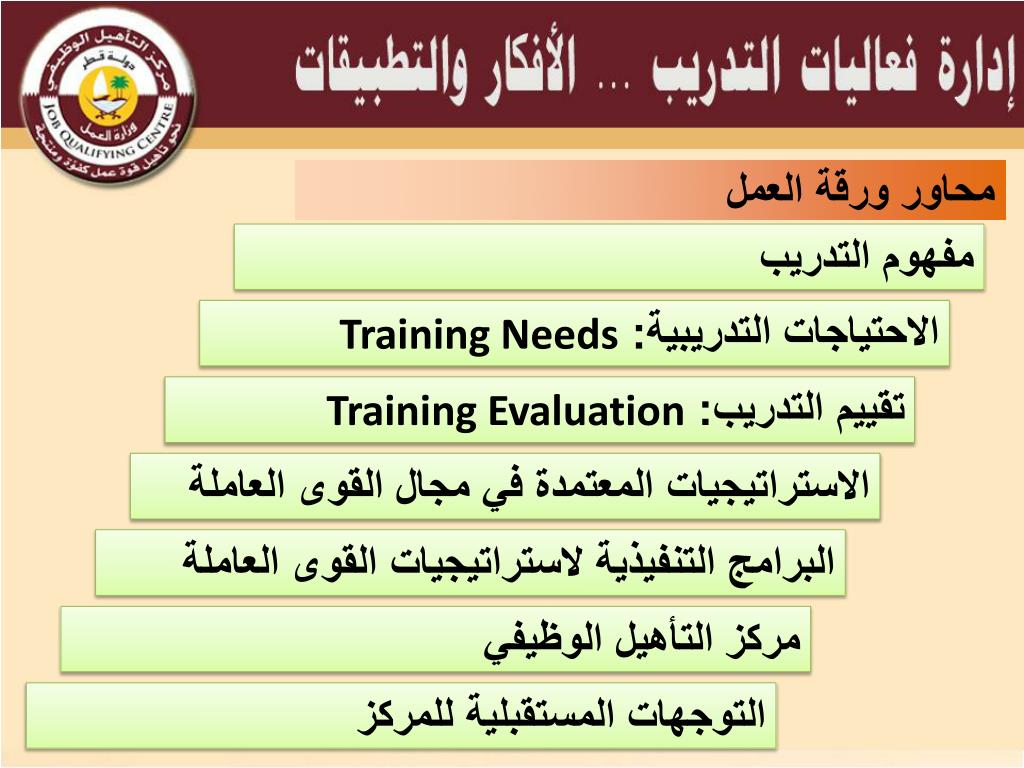 مركز التأهيل الوظيفي
دولة قطر
وزارة العمل
JOB QUALIFYING CENTRE
نحو تأهيل قوة عمل كفؤة ومنتجة

إدارة فعاليات التدريب ... الأفكار والتطبيقات

محاور ورقة العمل

مفهوم التدريب

الاحتياجات التدريبية: Training Needs

تقييم التدريب: Training Evaluation

الاستراتيجيات المعتمدة في مجال القوى العاملة

البرامج التنفيذية لاستراتيجيات القوى العاملة

مركز التأهيل الوظيفي

التوجهات المستقبلية للمركز